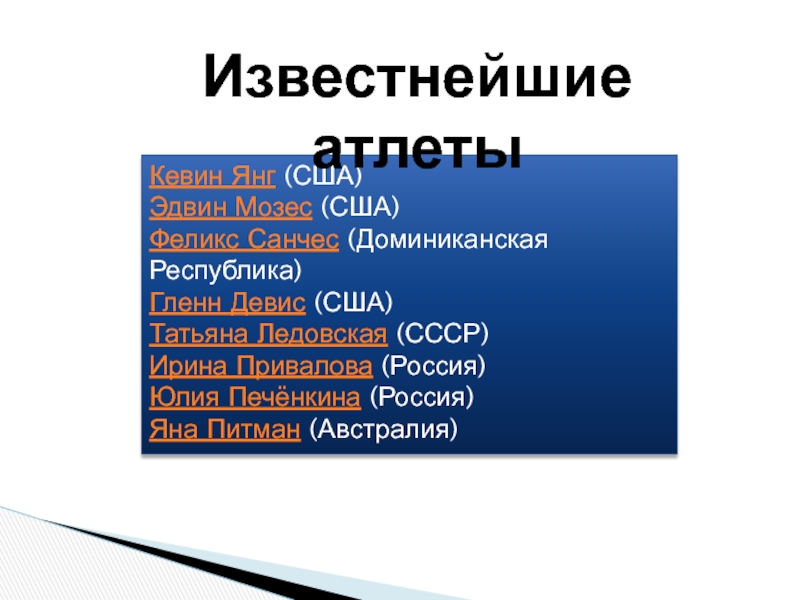 Известнейшие атлеты

Кевин Янг (США)
Эдвин Мозес (США)
Феликс Санчес (Доминиканская Республика)
Гленн Девис (США)
Татьяна Ледовская (СССР)
Ирина Привалова (Россия)
Юлия Печёнкина (Россия)
Яна Питман (Австралия)